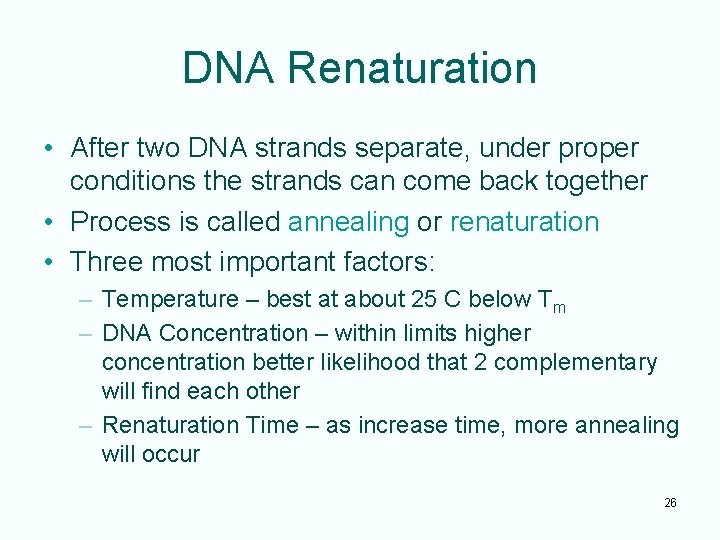 DNA Renaturation

• After two DNA strands separate, under proper conditions the strands can come back together
• Process is called annealing or renaturation
• Three most important factors:
– Temperature – best at about 25 C below $T_m$
– DNA Concentration – within limits higher concentration better likelihood that 2 complementary will find each other
– Renaturation Time – as increase time, more annealing will occur

26